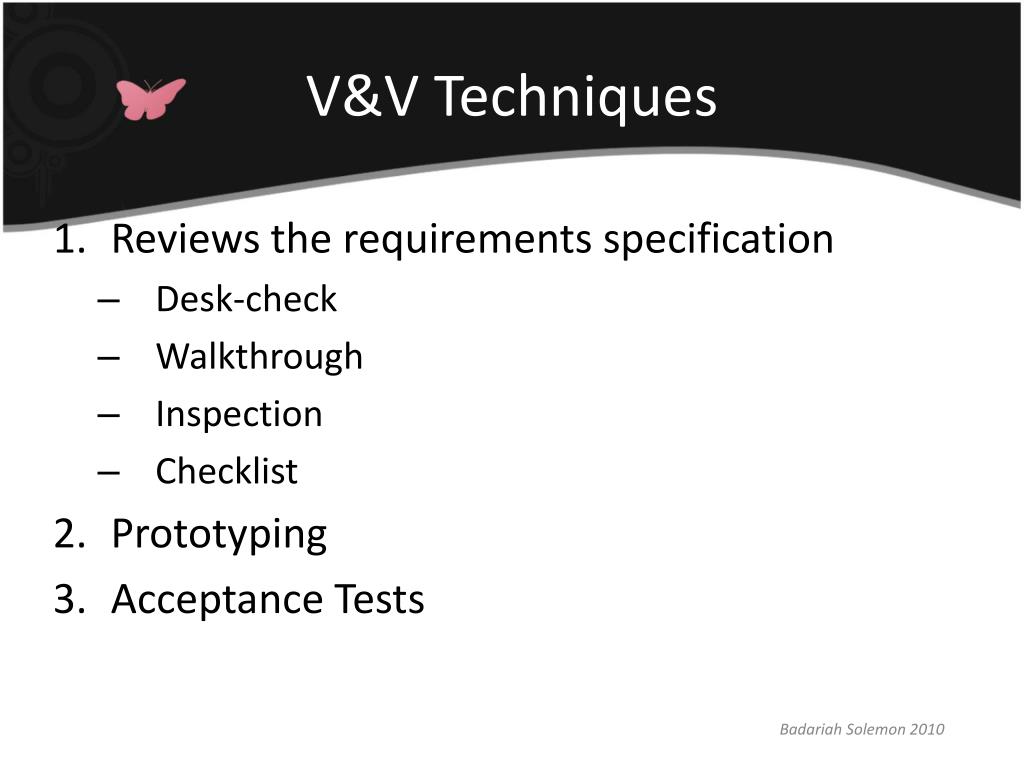 V&V Techniques

1. Reviews the requirements specification
– Desk-check
– Walkthrough
– Inspection
– Checklist
2. Prototyping
3. Acceptance Tests

Badariah Solemon 2010